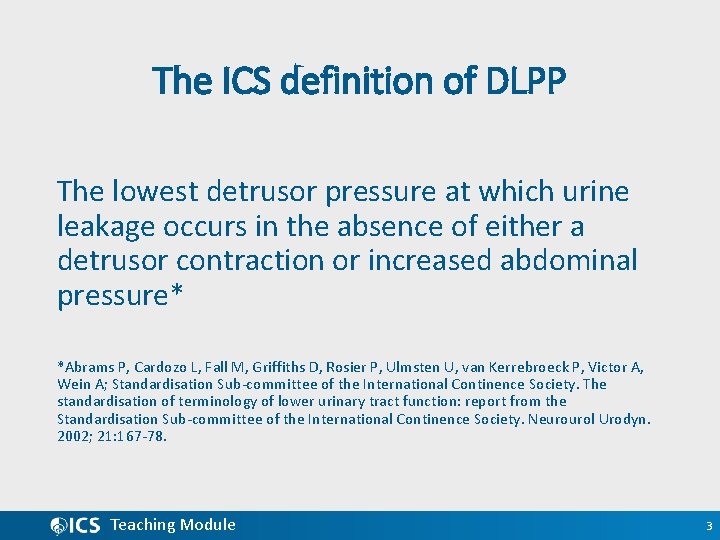 The ICS definition of DLPP

The lowest detrusor pressure at which urine leakage occurs in the absence of either a detrusor contraction or increased abdominal pressure*

*Abrams P, Cardozo L, Fall M, Griffiths D, Rosier P, Ulmsten U, van Kerrebroeck P, Victor A, Wein A; Standardisation Sub-committee of the International Continence Society. The standardisation of terminology of lower urinary tract function: report from the Standardisation Sub-committee of the International Continence Society. Neurourol Urodyn. 2002; 21:167-78.

ICS Teaching Module

3